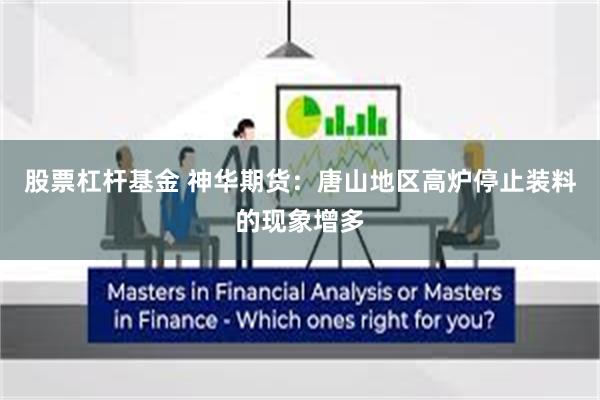 股票杠杆基金 神华期货：唐山地区高炉停止装料的现象增多

Masters in Financial Analysis or Masters in Finance - Which ones right for you?